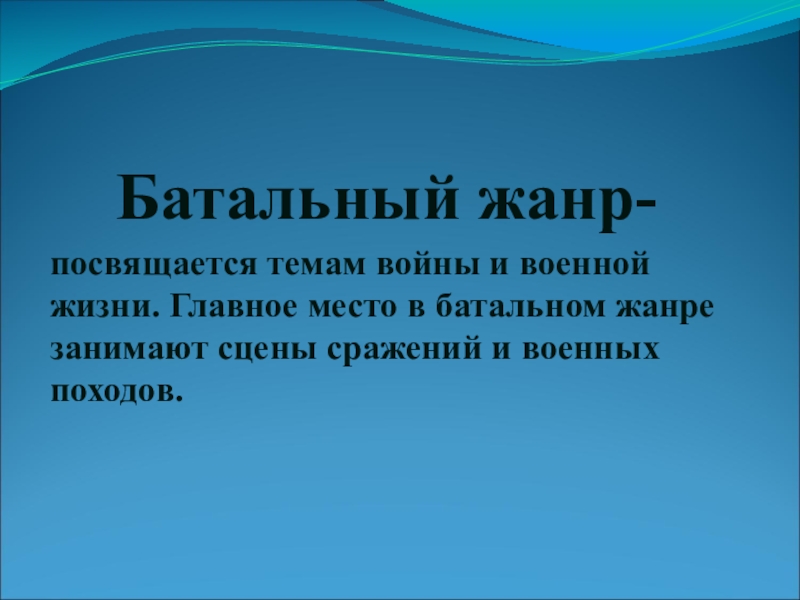 Батальный жанр-

посвящается темам войны и военной жизни. Главное место в батальном жанре занимают сцены сражений и военных походов.